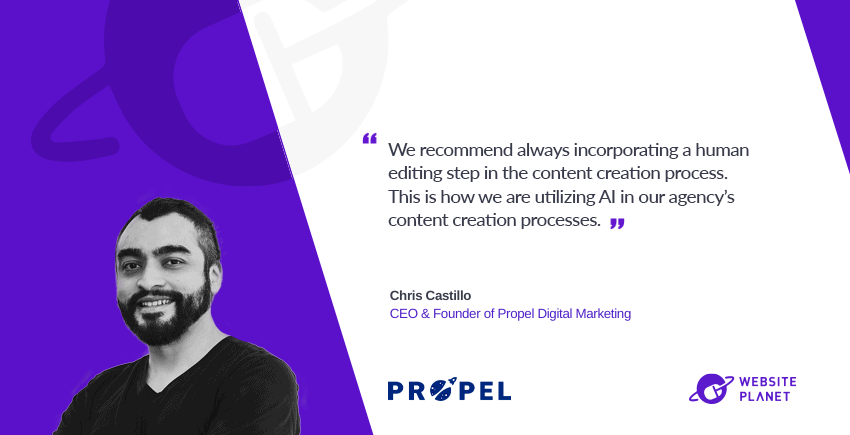 “ We recommend always incorporating a human editing step in the content creation process. This is how we are utilizing AI in our agency’s content creation processes. ”

Chris Castillo
CEO & Founder of Propel Digital Marketing

PROPEL

WEBSITE PLANET